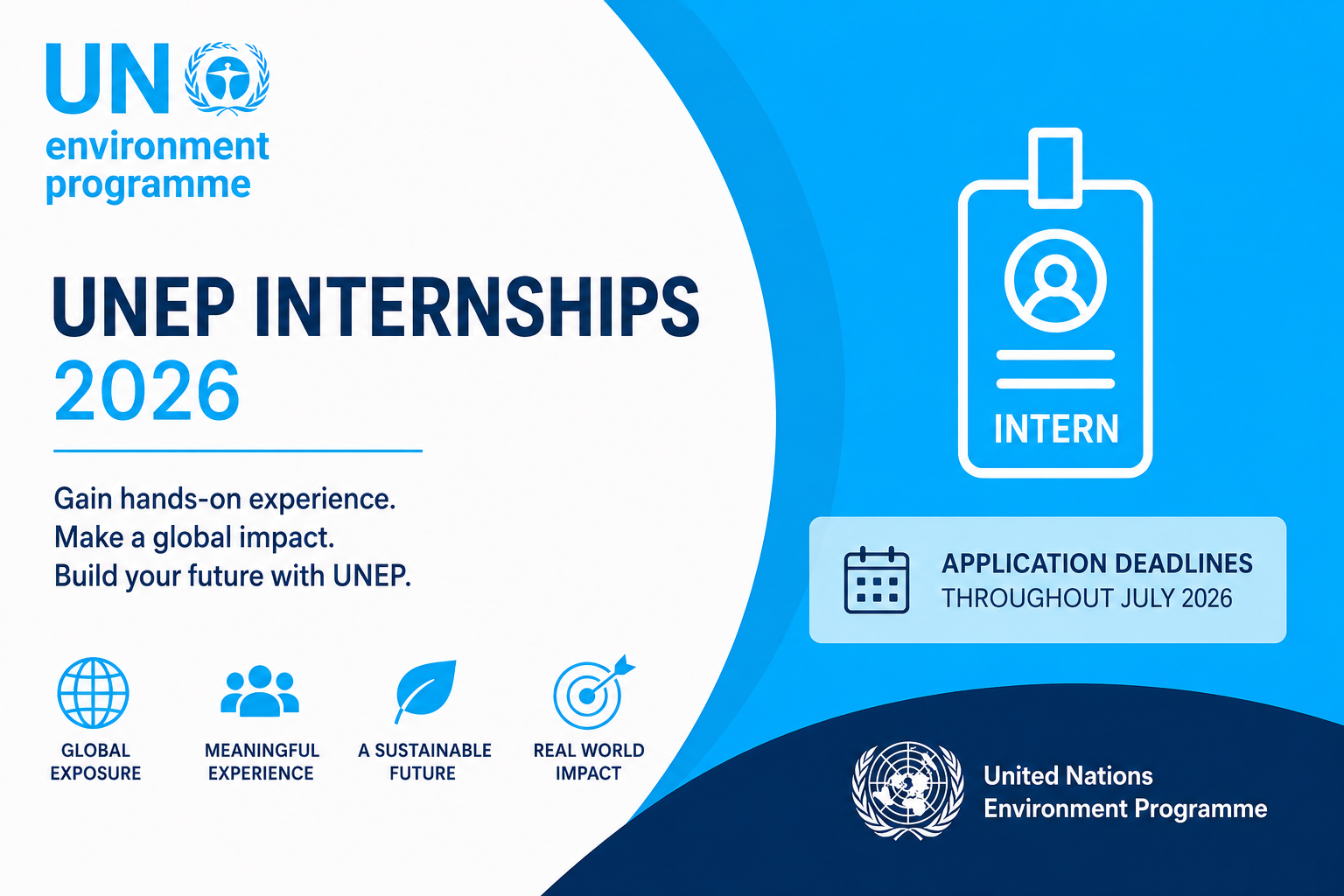 UN
environment
programme

UNEP INTERNSHIPS
2026

Gain hands-on experience.
Make a global impact.
Build your future with UNEP.

GLOBAL
EXPOSURE

MEANINGFUL
EXPERIENCE

A SUSTAINABLE
FUTURE

REAL WORLD
IMPACT

INTERN

APPLICATION DEADLINES
THROUGHOUT JULY 2026

United Nations
Environment Programme